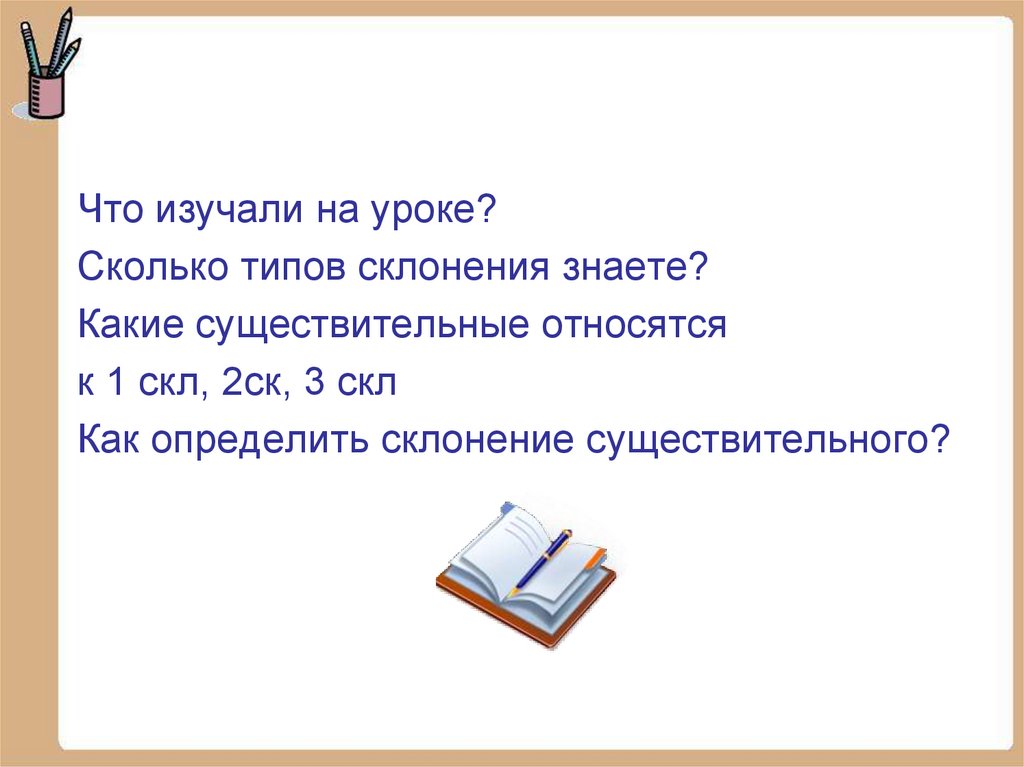 Что изучали на уроке?
Сколько типов склонения знаете?
Какие существительные относятся к 1 скл, 2ск, 3 скл
Как определить склонение существительного?